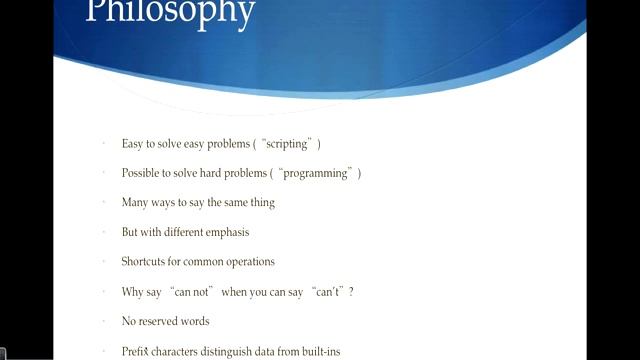 Philosophy

Easy to solve easy problems ( "scripting" )

Possible to solve hard problems ( "programming" )

Many ways to say the same thing

But with different emphasis

Shortcuts for common operations

Why say "can not" when you can say "can't" ?

No reserved words

Prefix characters distinguish data from built-ins